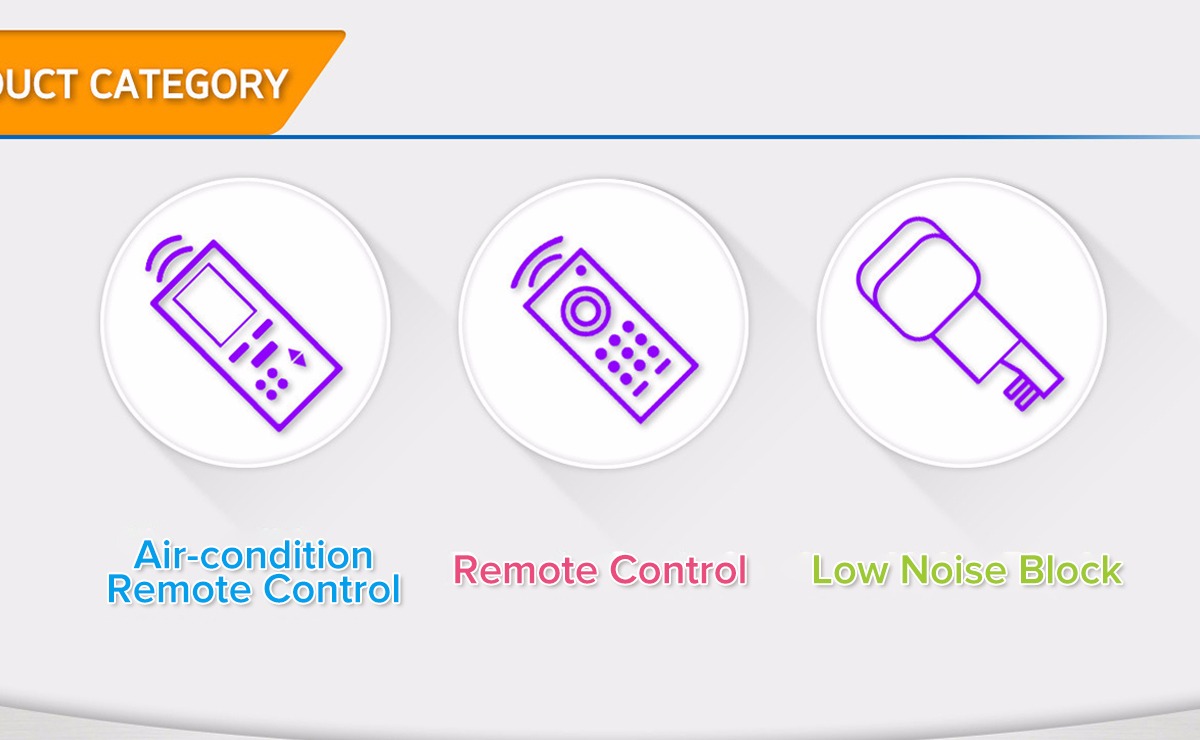 DUCT CATEGORY

Air-condition Remote Control

Remote Control

Low Noise Block